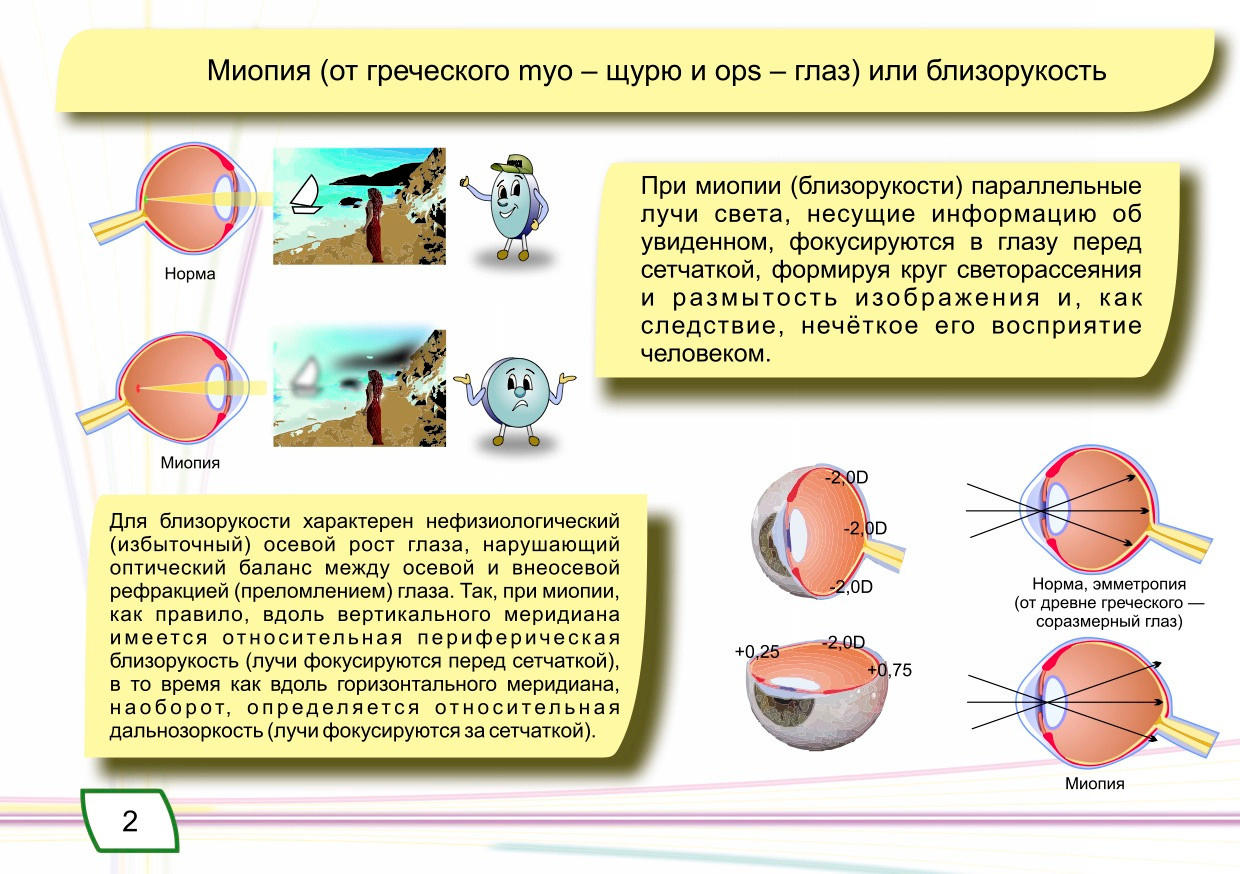 Миопия (от греческого myo – щурю и ops – глаз) или близорукость

Норма

Миопия

При миопии (близорукости) параллельные лучи света, несущие информацию об увиденном, фокусируются в глазу перед сетчаткой, формируя круг светорассеяния и размытость изображения и, как следствие, нечёткое его восприятие человеком.

Для близорукости характерен нефизиологический (избыточный) осевой рост глаза, нарушающий оптический баланс между осевой и внеосевой рефракцией (преломлением) глаза. Так, при миопии, как правило, вдоль вертикального меридиана имеется относительная периферическая близорукость (лучи фокусируются перед сетчаткой), в то время как вдоль горизонтального меридиана, наоборот, определяется относительная дальнозоркость (лучи фокусируются за сетчаткой).

-2,0D
-2,0D
-2,0D

+0,25
-2,0D
+0,75

Норма, эмметропия (от древне греческого — соразмерный глаз)

Миопия

2